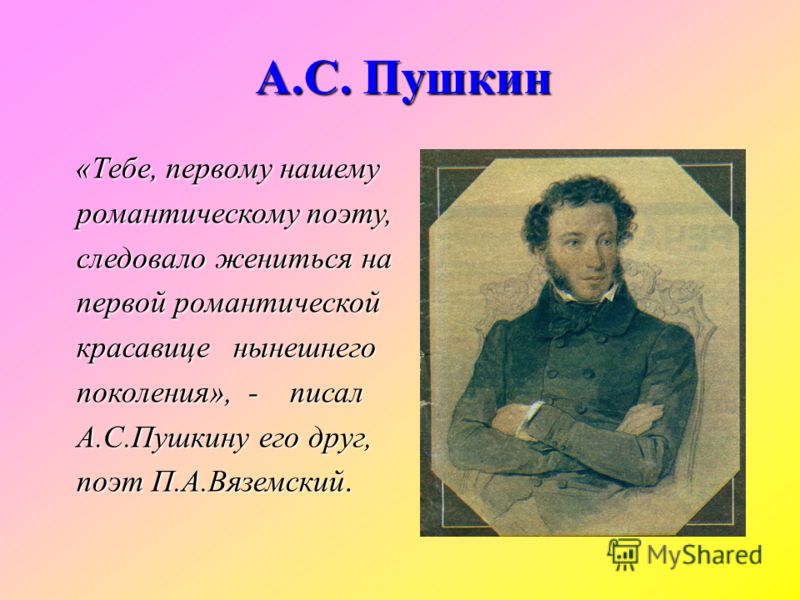 А.С. Пушкин

«Тебе, первому нашему романтическому поэту, следовало жениться на первой романтической красавице нынешнего поколения», - писал А.С.Пушкину его друг, поэт П.А.Вяземский.

MyShared